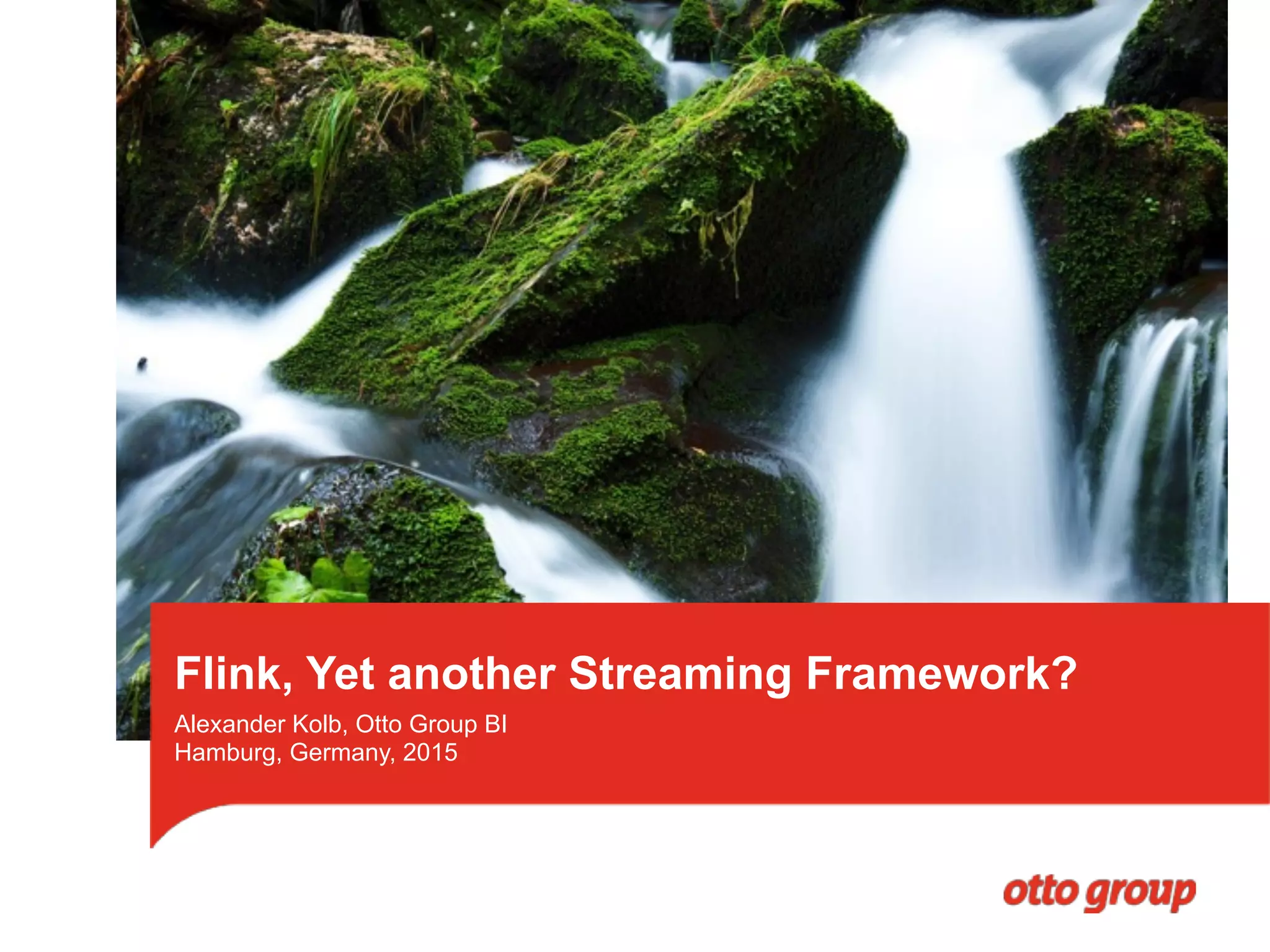 Flink, Yet another Streaming Framework?

Alexander Kolb, Otto Group BI
Hamburg, Germany, 2015

otto group